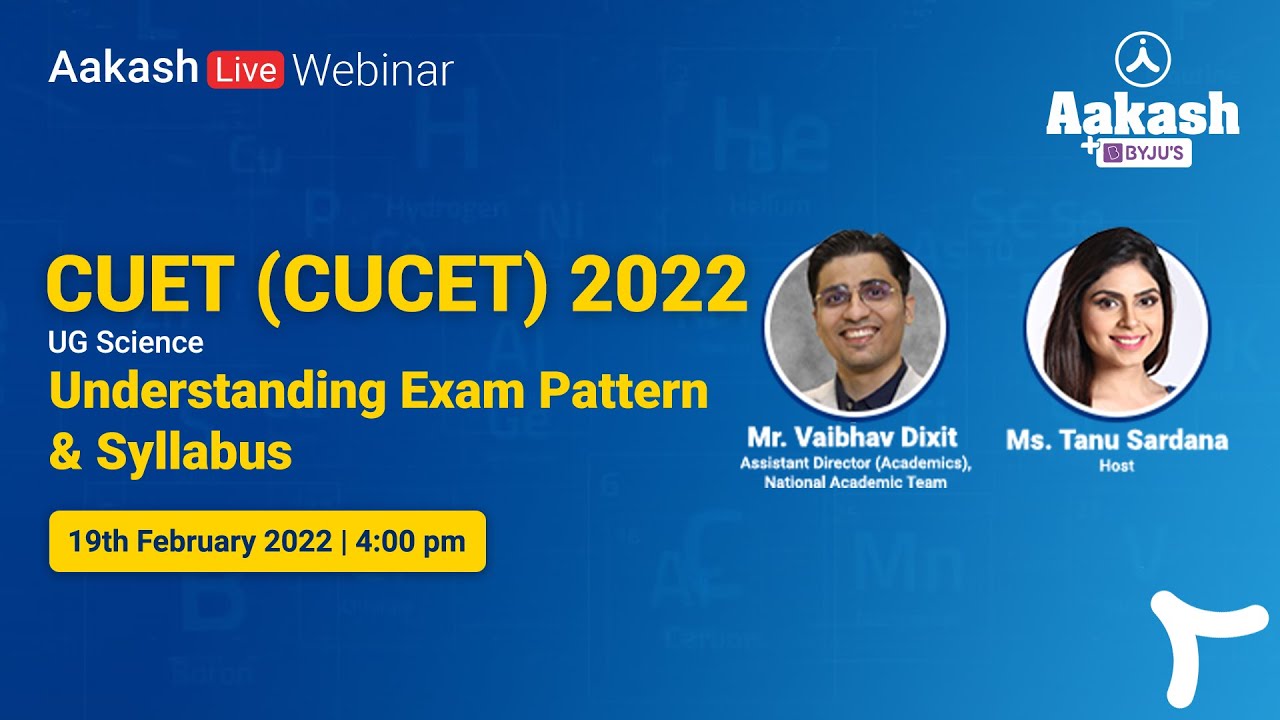 Aakash Live Webinar

Aakash + BYJU'S

CUET (CUCET) 2022
UG Science
Understanding Exam Pattern & Syllabus

19th February 2022 | 4:00 pm

Mr. Vaibhav Dixit
Assistant Director (Academics), National Academic Team

Ms. Tanu Sardana
Host